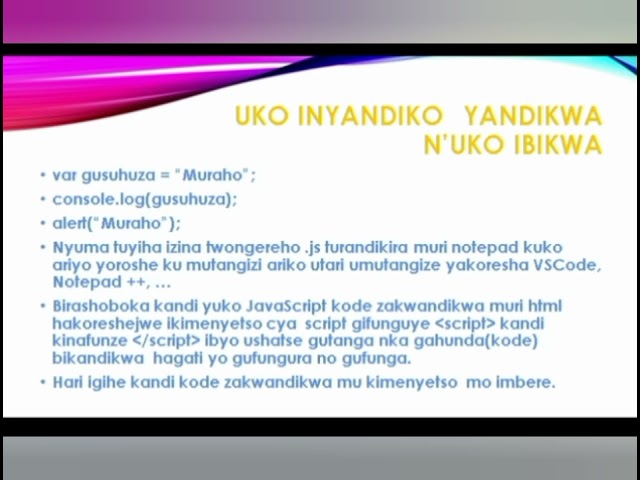 UKO INYANDIKO YANDIKWA N'UKO IBIKWA

• var gusuhuza = "Muraho";
• console.log(gusuhuza);
• alert("Muraho");
• Nyuma tuyiha izina twongereho .js turandikira muri notepad kuko ariyo yoroshe ku mutangizi ariko utari umutangize yakoresha VSCode, Notepad ++, …
• Birashoboka kandi yuko JavaScript kode zakwandikwa muri html hakoreshejwe ikimenyetso cya script gifunguye <script> kandi kinafunze </script> ibyo ushatse gutanga nka gahunda(kode) bikandikwa hagati yo gufungura no gufunga.
• Hari igihe kandi kode zakwandikwa mu kimenyetso mo imbere.